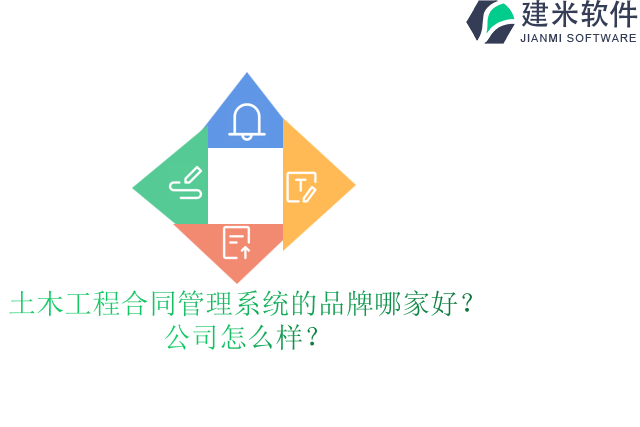 建米软件
JIANMI SOFTWARE

土木工程合同管理系统的品牌哪家好？公司怎么样？